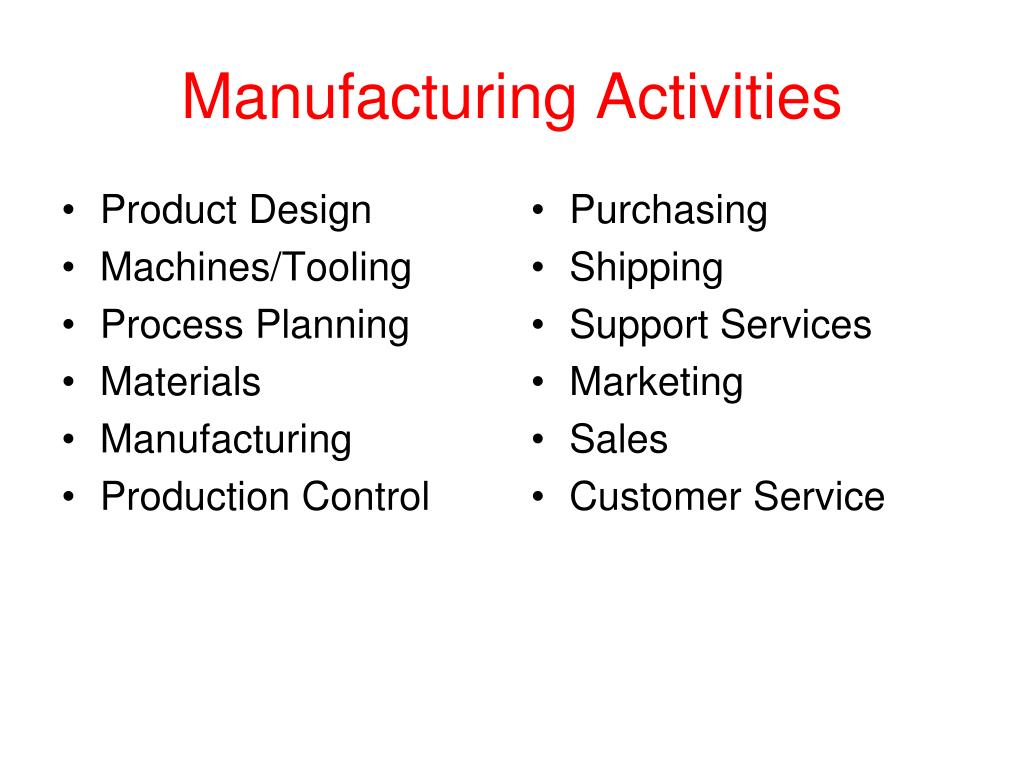 Manufacturing Activities

• Product Design
• Machines/Tooling
• Process Planning
• Materials
• Manufacturing
• Production Control

• Purchasing
• Shipping
• Support Services
• Marketing
• Sales
• Customer Service